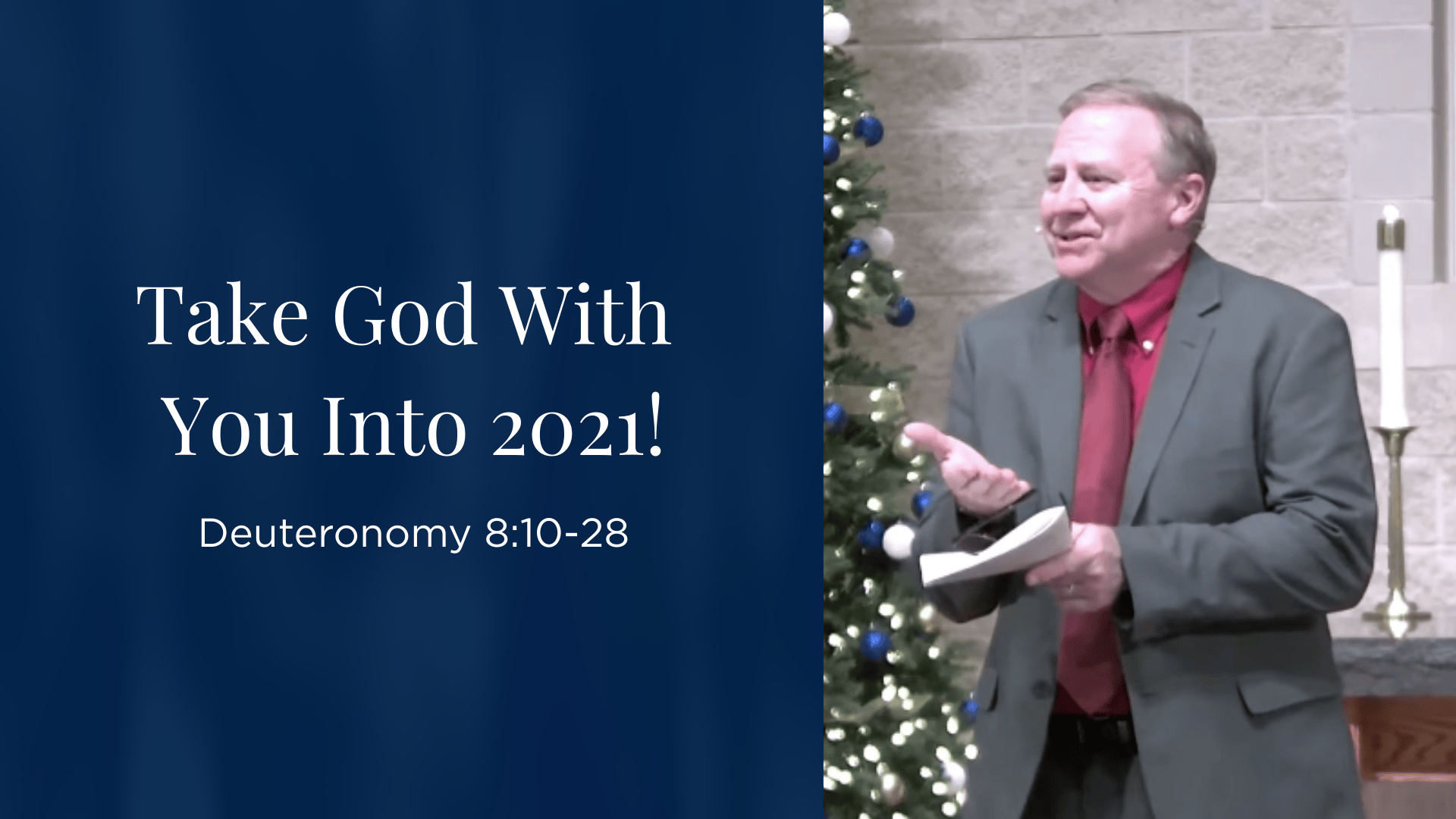 Take God With You Into 2021!

Deuteronomy 8:10-28